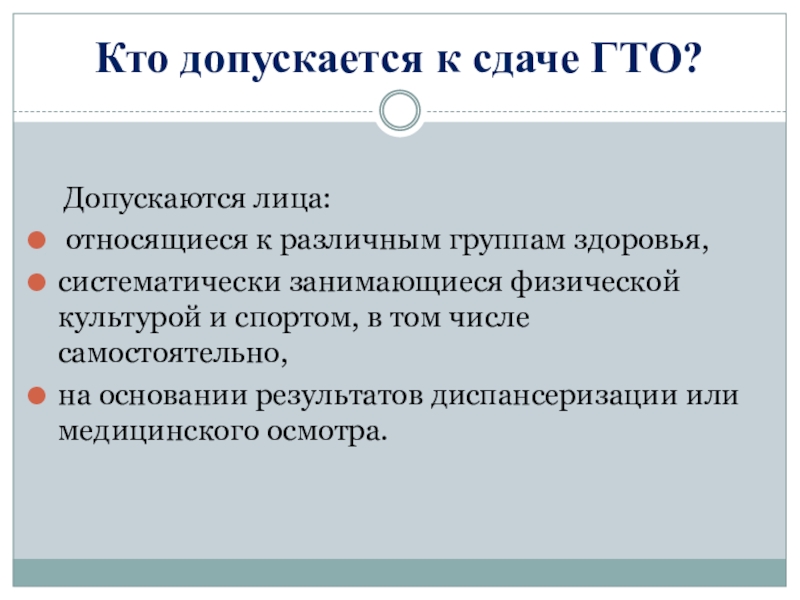 Кто допускается к сдаче ГТО?

Допускаются лица:

- относящиеся к различным группам здоровья,
- систематически занимающиеся физической культурой и спортом, в том числе самостоятельно,
- на основании результатов диспансеризации или медицинского осмотра.